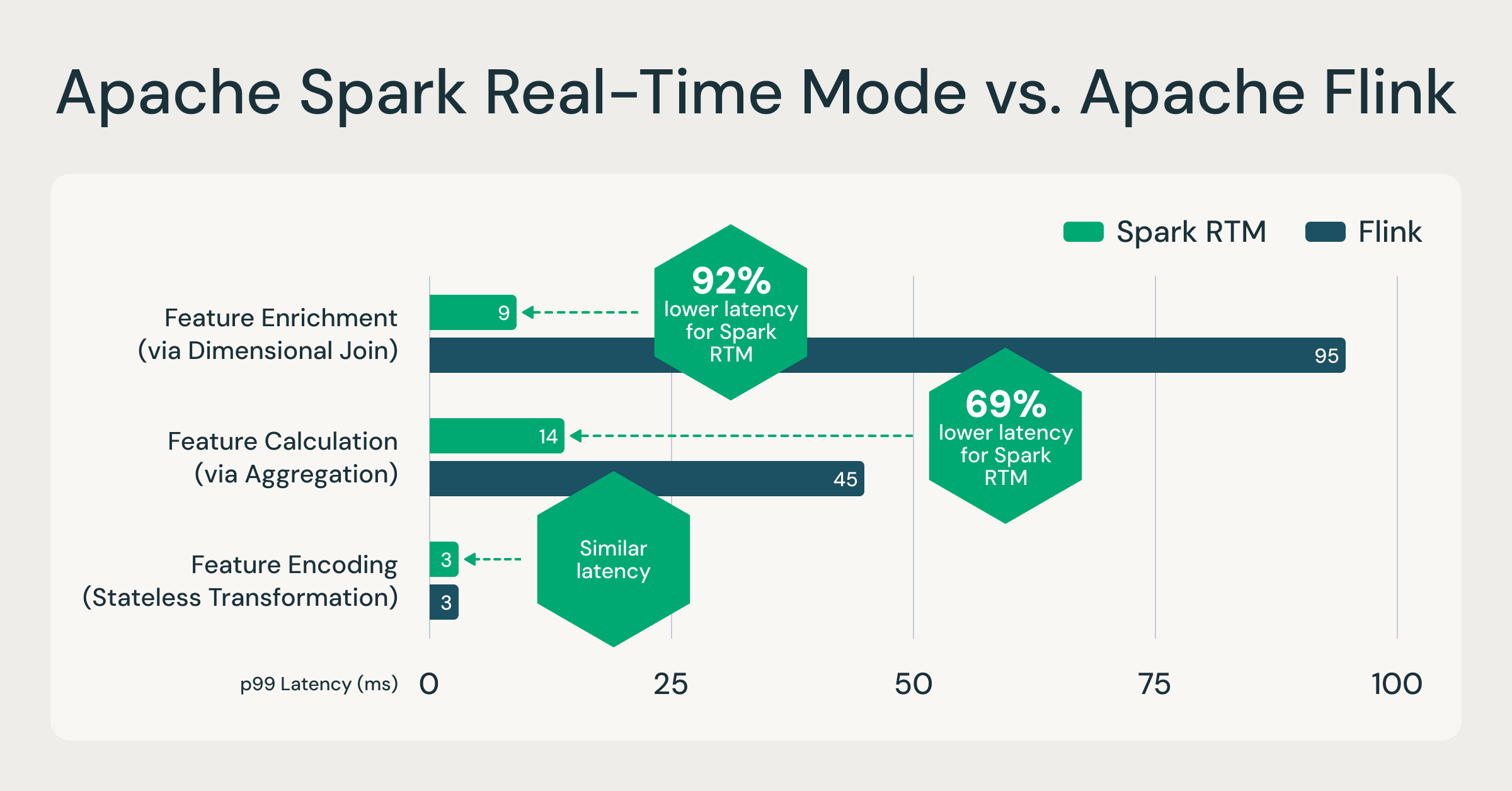 Apache Spark Real-Time Mode vs. Apache Flink

Spark RTM
Flink

Feature Enrichment (via Dimensional Join)
9
95
92% lower latency for Spark RTM

Feature Calculation (via Aggregation)
14
45
69% lower latency for Spark RTM

Feature Encoding (Stateless Transformation)
3
3
Similar latency

p99 Latency (ms)
0
25
50
75
100